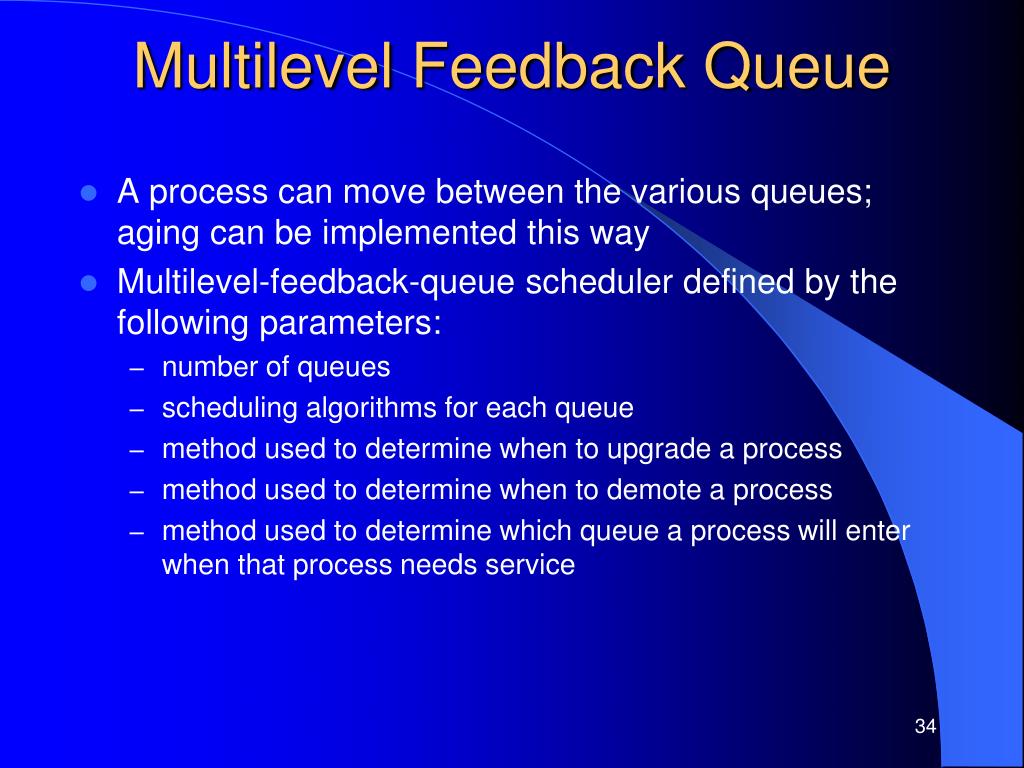 Multilevel Feedback Queue

- A process can move between the various queues; aging can be implemented this way
- Multilevel-feedback-queue scheduler defined by the following parameters:
  – number of queues
  – scheduling algorithms for each queue
  – method used to determine when to upgrade a process
  – method used to determine when to demote a process
  – method used to determine which queue a process will enter when that process needs service

34